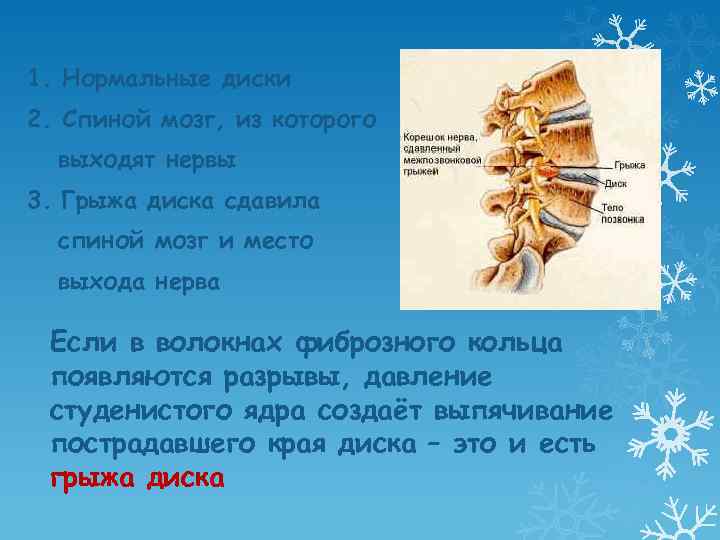 1. Нормальные диски

2. Спиной мозг, из которого выходят нервы

3. Грыжа диска сдавила спиной мозг и место выхода нерва

Корешок нерва, сдавленный межпозвонковой грыжей

Грыжа

Диск

Тело позвонка

Если в волокнах фиброзного кольца появляются разрывы, давление студенистого ядра создаёт выпячивание пострадавшего края диска – это и есть грыжа диска